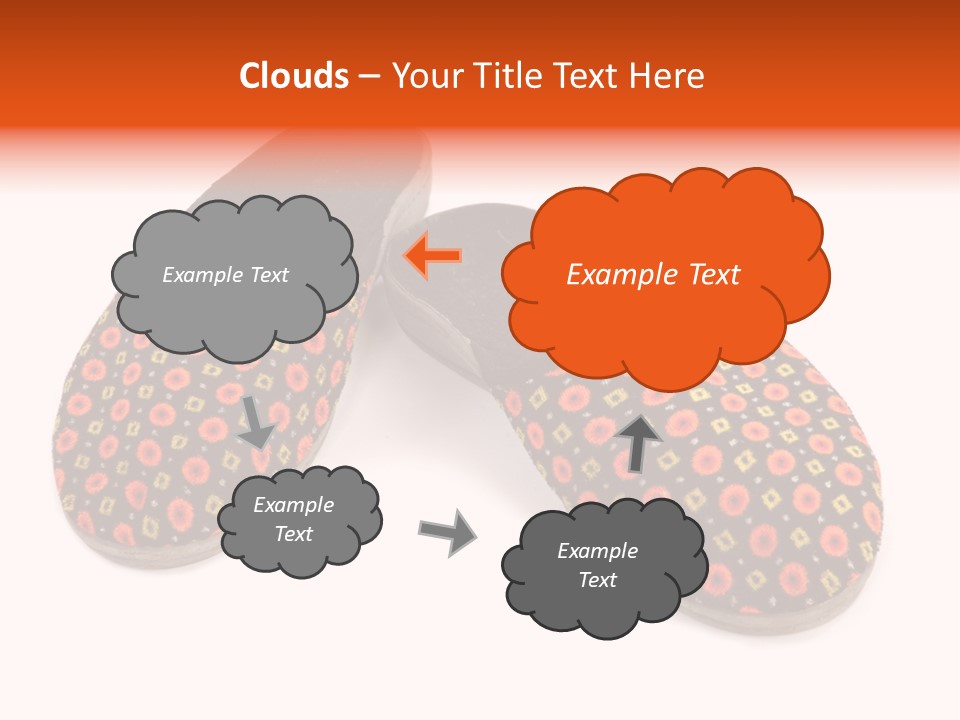 Clouds – Your Title Text Here

Example Text

Example Text

Example Text

Example Text